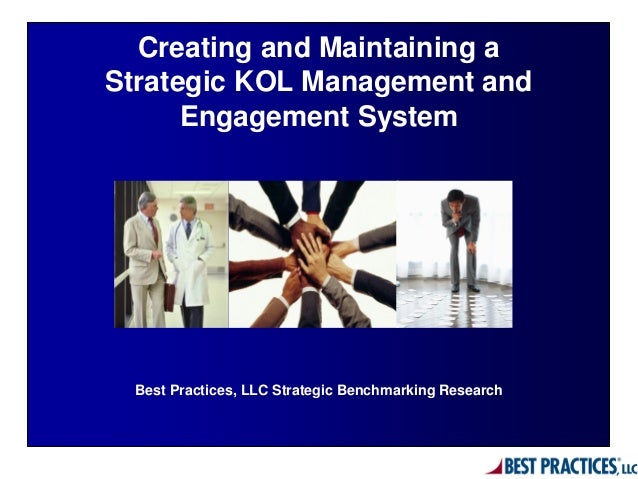 Creating and Maintaining a Strategic KOL Management and Engagement System

Best Practices, LLC Strategic Benchmarking Research

BEST PRACTICES, LLC